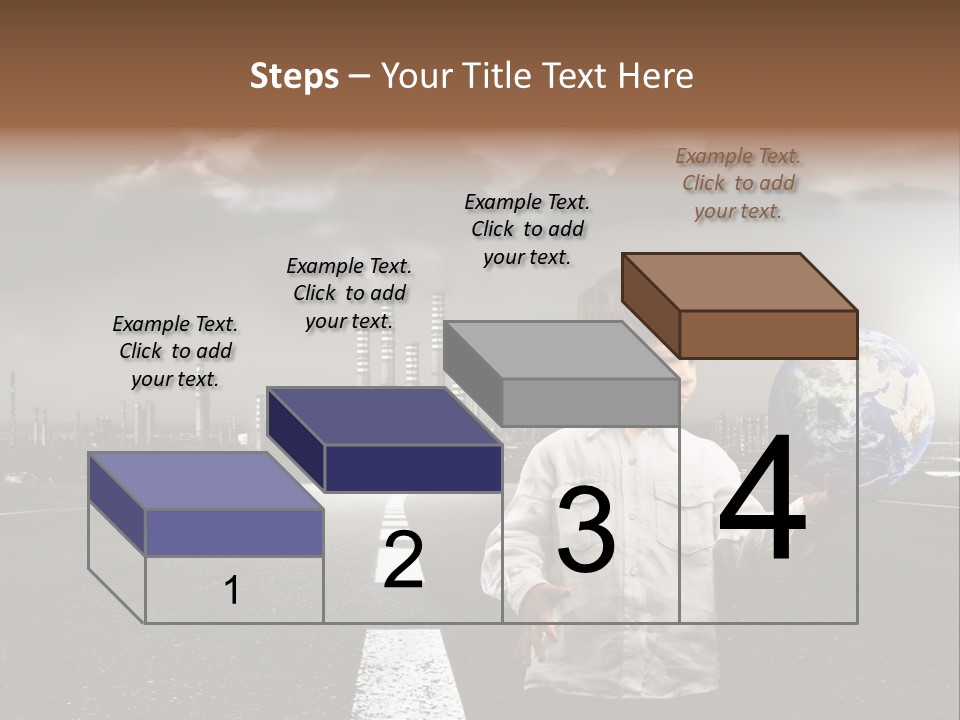 Steps – Your Title Text Here

Example Text. Click to add your text.

Example Text. Click to add your text.

Example Text. Click to add your text.

Example Text. Click to add your text.

1

2

3

4